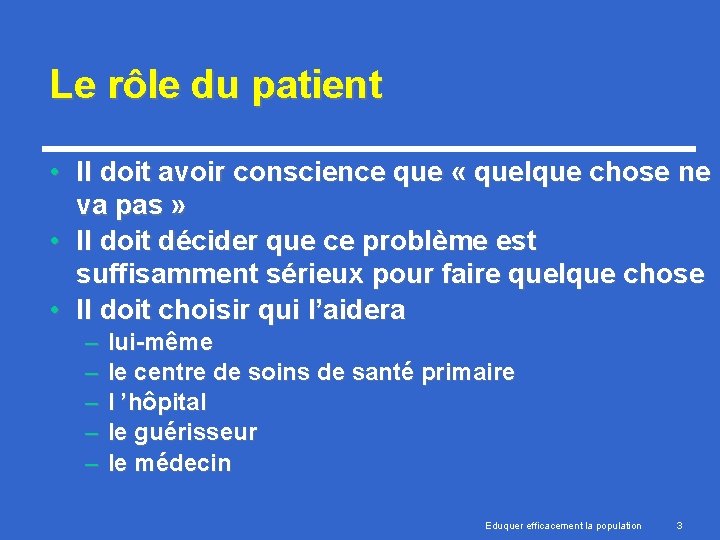 Le rôle du patient

• Il doit avoir conscience que « quelque chose ne va pas »
• Il doit décider que ce problème est suffisamment sérieux pour faire quelque chose
• Il doit choisir qui l’aidera
– lui-même
– le centre de soins de santé primaire
– l ’hôpital
– le guérisseur
– le médecin

Eduquer efficacement la population 3